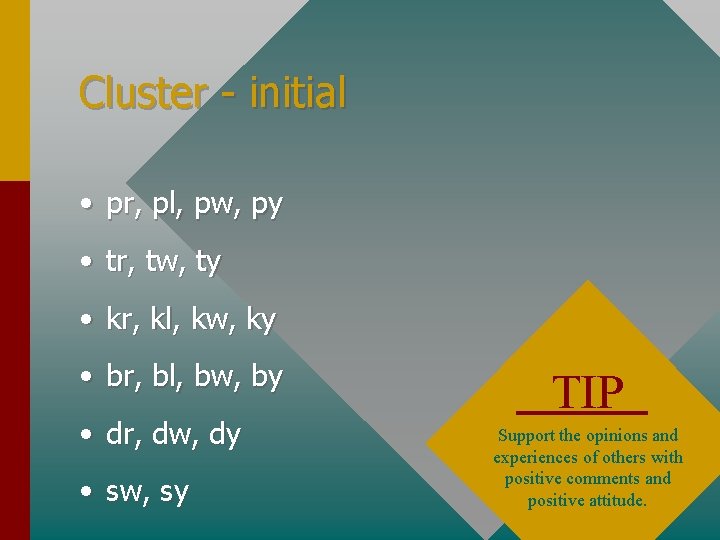 Cluster - initial

• pr, pl, pw, py
• tr, tw, ty
• kr, kl, kw, ky
• br, bl, bw, by
• dr, dw, dy
• sw, sy

TIP

Support the opinions and experiences of others with positive comments and positive attitude.